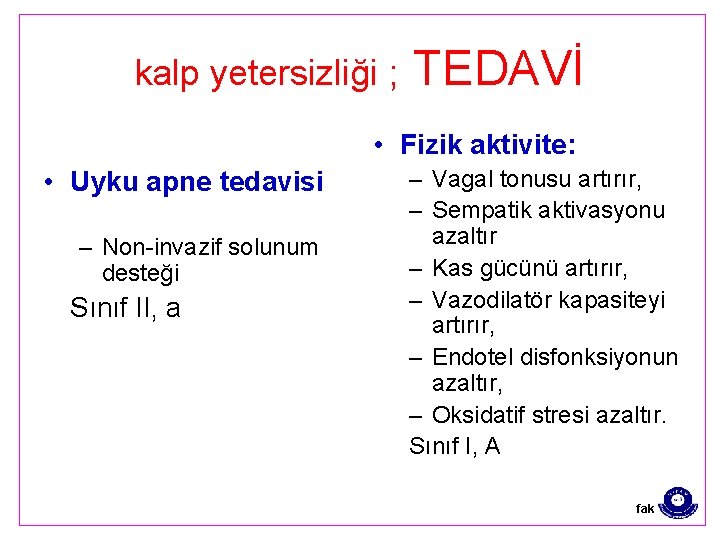 kalp yetersizliği ; TEDAVİ

• Uyku apne tedavisi

– Non-invazif solunum desteği

Sınıf II, a

• Fizik aktivite:

– Vagal tonusu artırır,
– Sempatik aktivasyonu azaltır
– Kas gücünü artırır,
– Vazodilatör kapasiteyi artırır,
– Endotel disfonksiyonun azaltır,
– Oksidatif stresi azaltır.

Sınıf I, A

fak